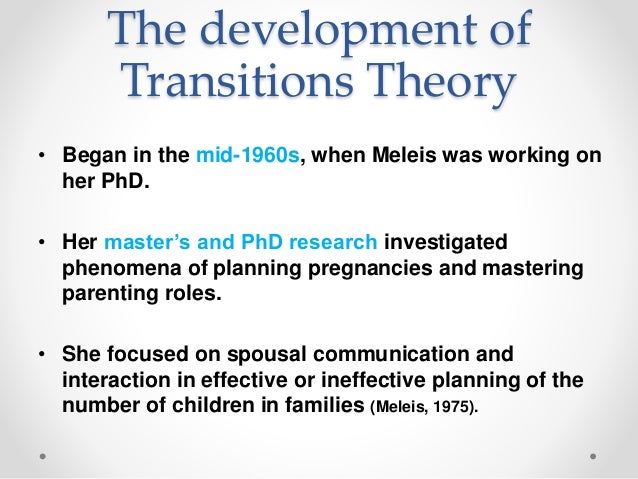 The development of Transitions Theory

• Began in the mid-1960s, when Meleis was working on her PhD.

• Her master's and PhD research investigated phenomena of planning pregnancies and mastering parenting roles.

• She focused on spousal communication and interaction in effective or ineffective planning of the number of children in families (Meleis, 1975).